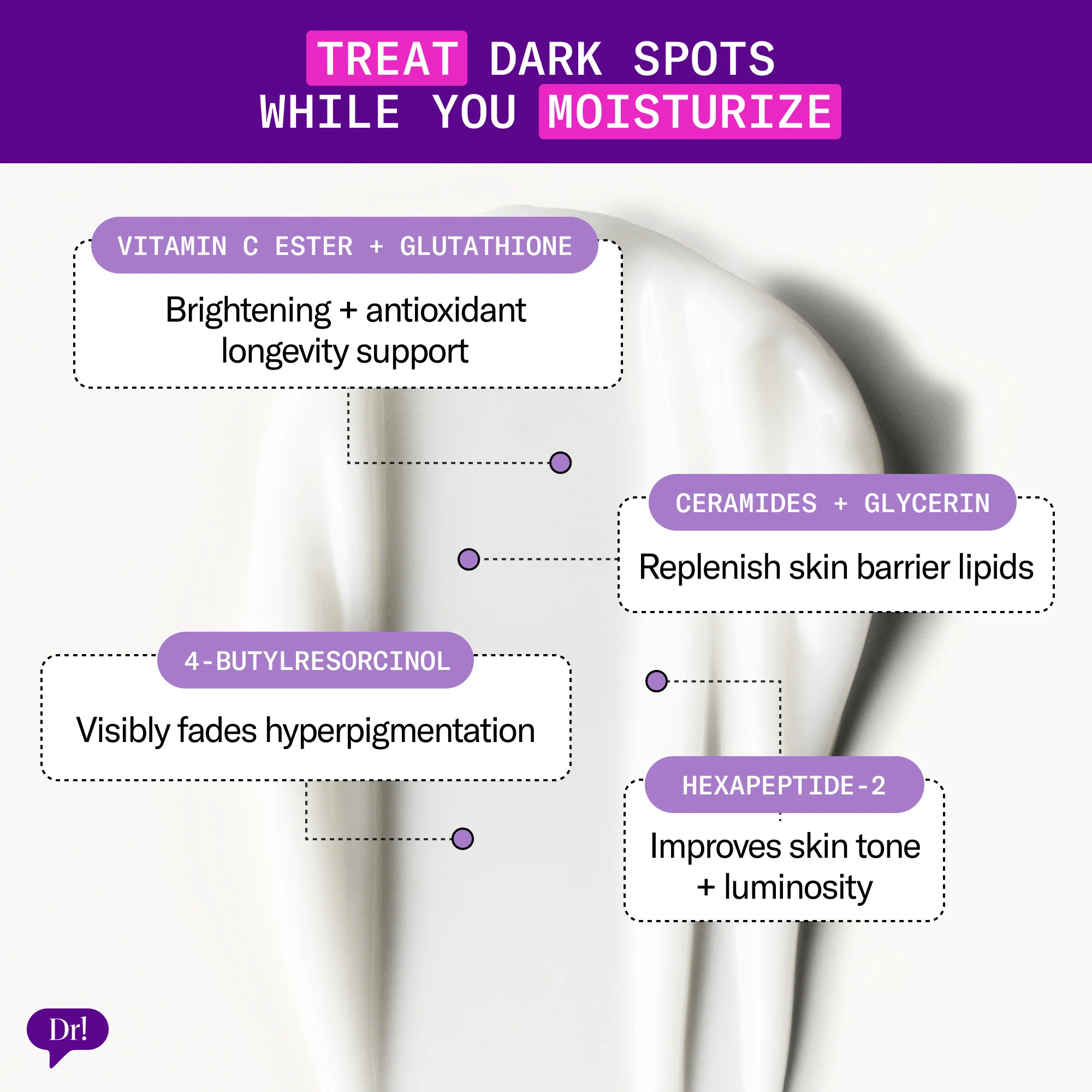 TREAT DARK SPOTS WHILE YOU MOISTURIZE

VITAMIN C ESTER + GLUTATHIONE

Brightening + antioxidant longevity support

CERAMIDES + GLYCERIN

Replenish skin barrier lipids

4-BUTYLRESORCINOL

Visibly fades hyperpigmentation

HEXAPEPTIDE-2

Improves skin tone + luminosity

Dr!